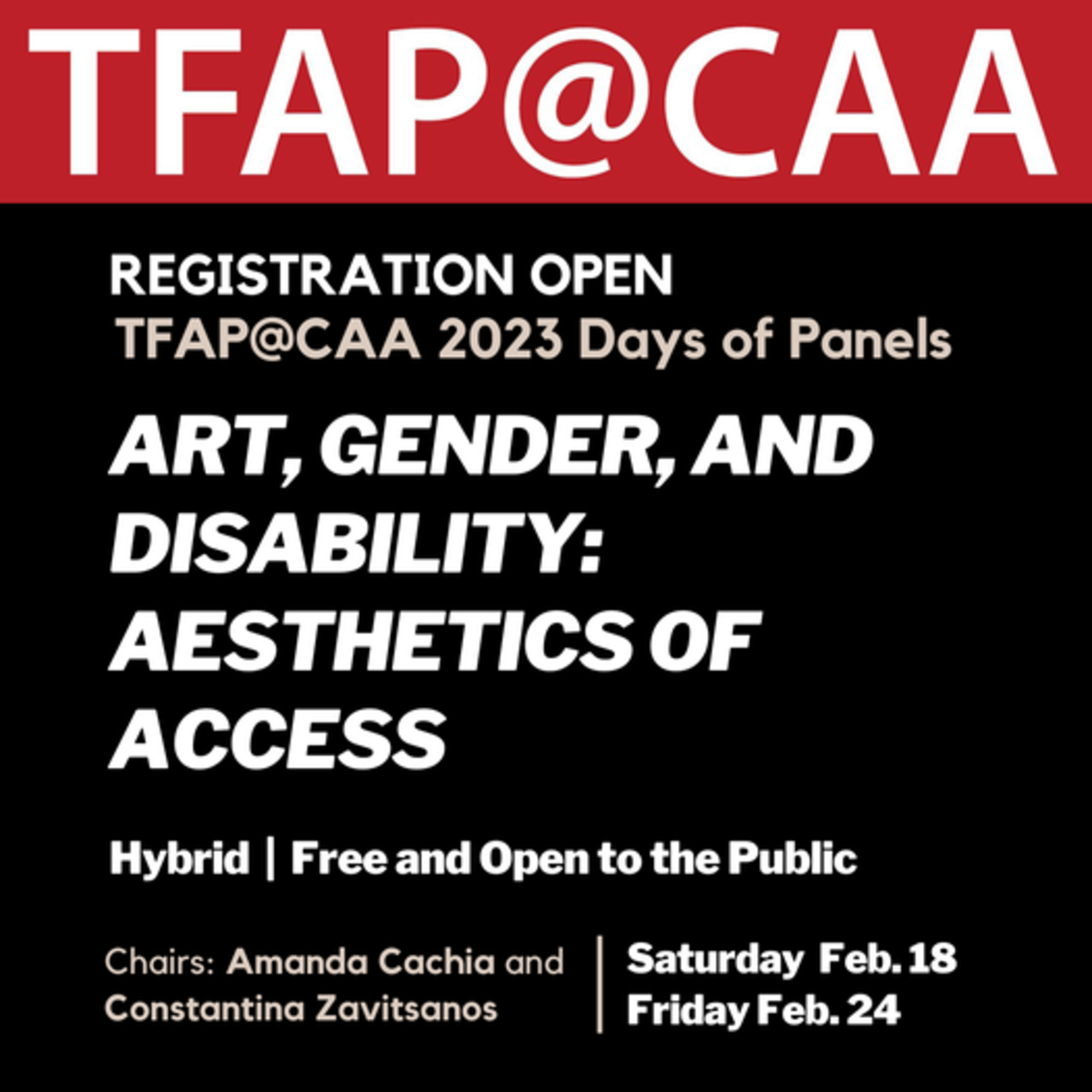 TFAP@CAA

REGISTRATION OPEN
TFAP@CAA 2023 Days of Panels

ART, GENDER, AND DISABILITY: AESTHETICS OF ACCESS

Hybrid | Free and Open to the Public

Chairs: Amanda Cachia and Constantina Zavitsanos

Saturday Feb. 18
Friday Feb. 24